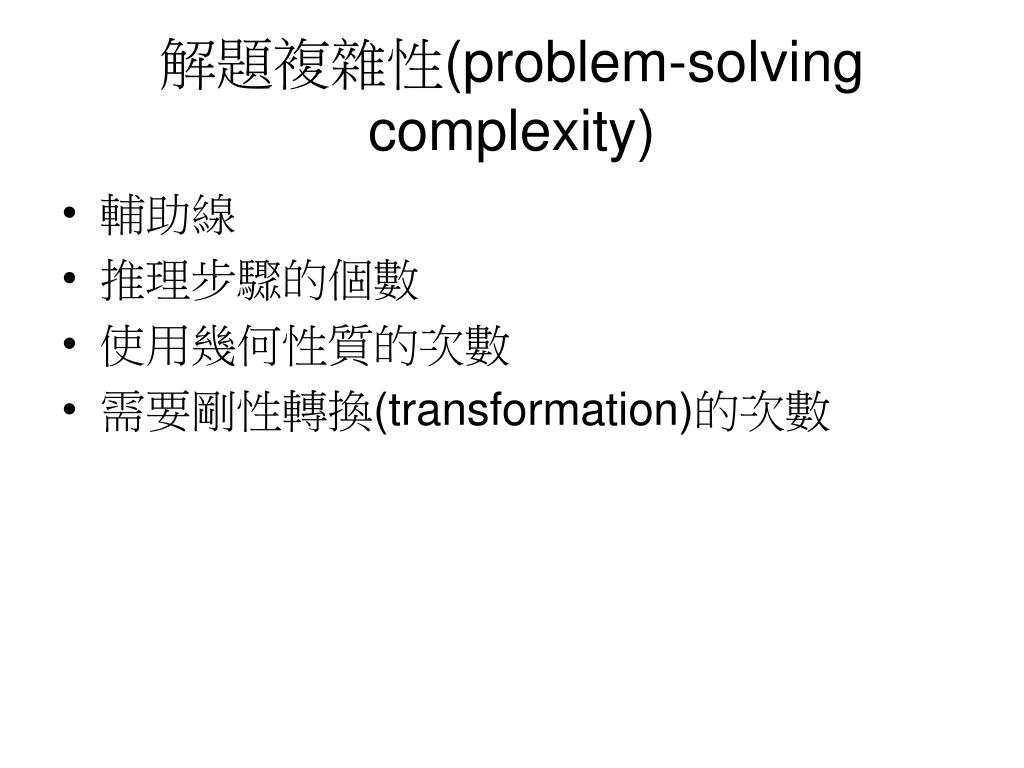 解題複雜性(problem-solving complexity)

• 輔助線
• 推理步驟的個數
• 使用幾何性質的次數
• 需要剛性轉換(transformation)的次數